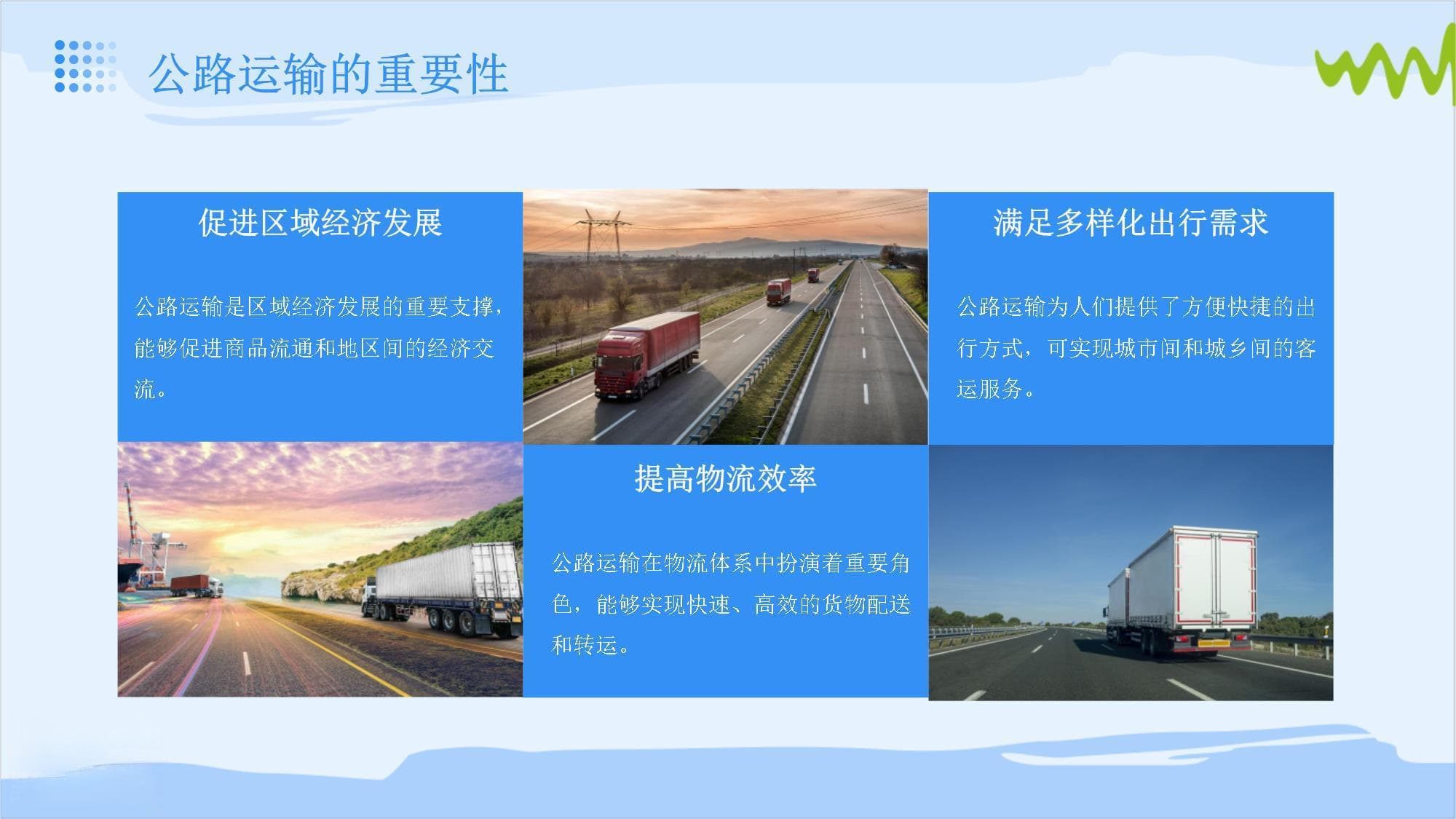 公路运输的重要性

促进区域经济发展

公路运输是区域经济发展的重要支撑，能够促进商品流通和地区间的经济交流。

满足多样化出行需求

公路运输为人们提供了方便快捷的出行方式，可实现城市间和城乡间的客运服务。

提高物流效率

公路运输在物流体系中扮演着重要角色，能够实现快速、高效的货物配送和转运。